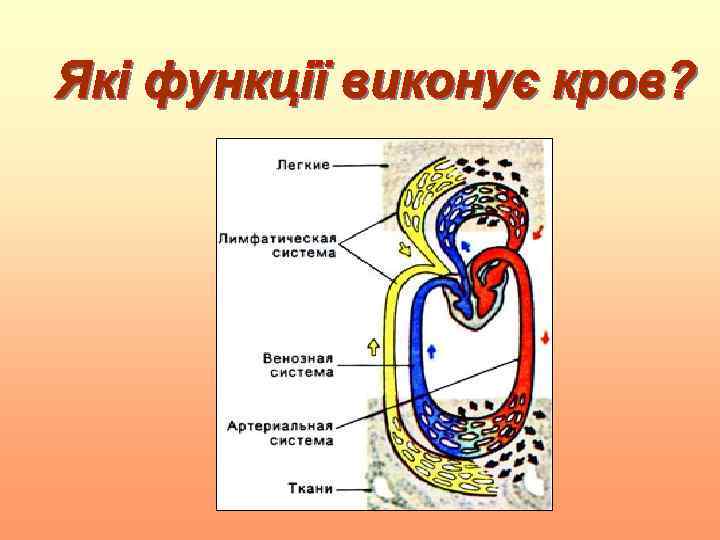 Які функції виконує кров?

Легкие

Лимфатическая система

Венозная система

Артериальная система

Ткани